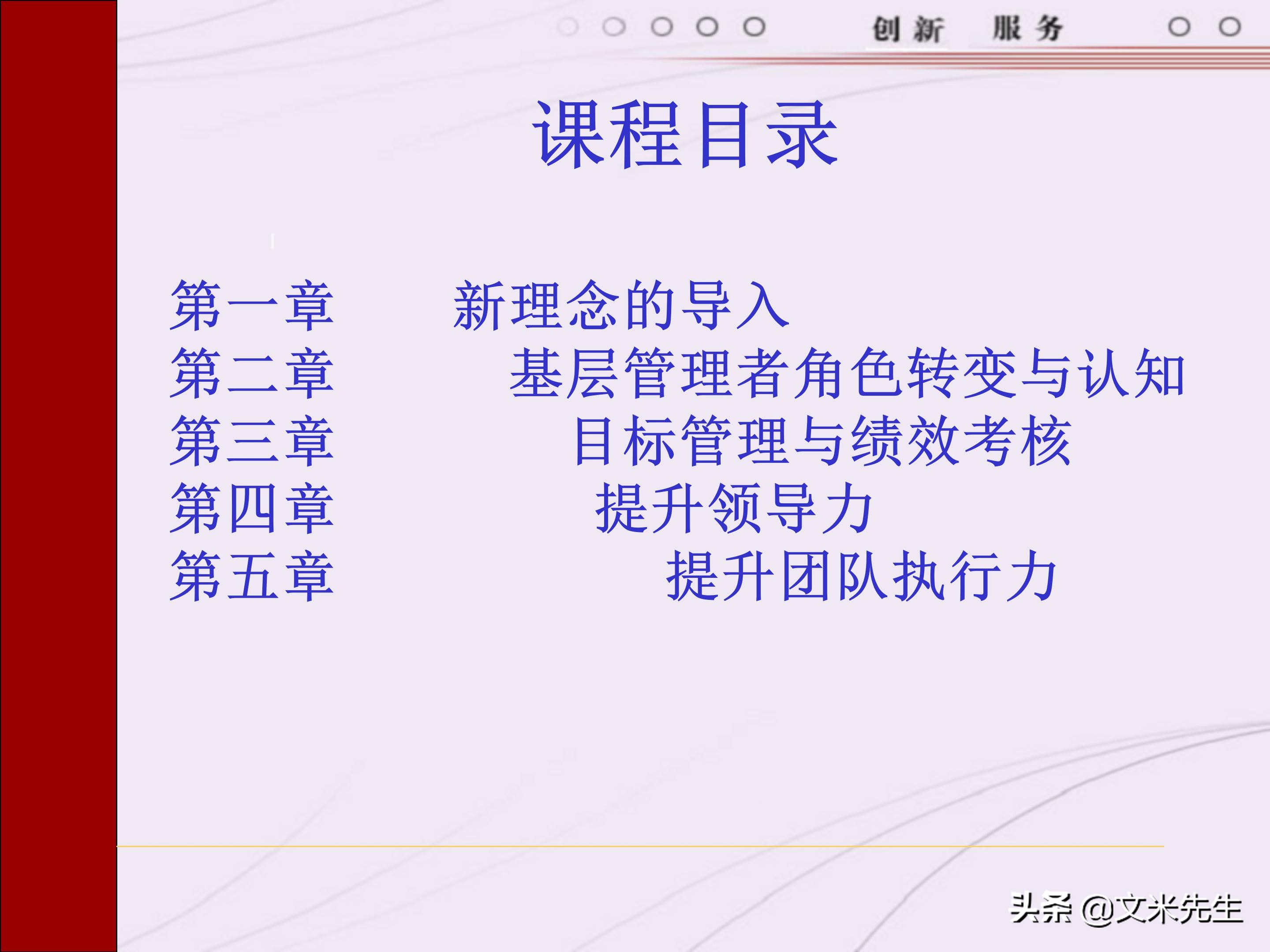 创新　服务

课程目录

第一章　新理念的导入
第二章　基层管理者角色转变与认知
第三章　目标管理与绩效考核
第四章　提升领导力
第五章　提升团队执行力

头条 @文米先生